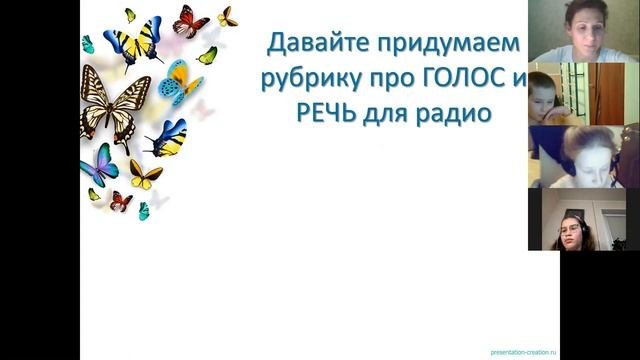 Давайте придумаем рубрику про ГОЛОС и РЕЧЬ для радио

presentation-creation.ru